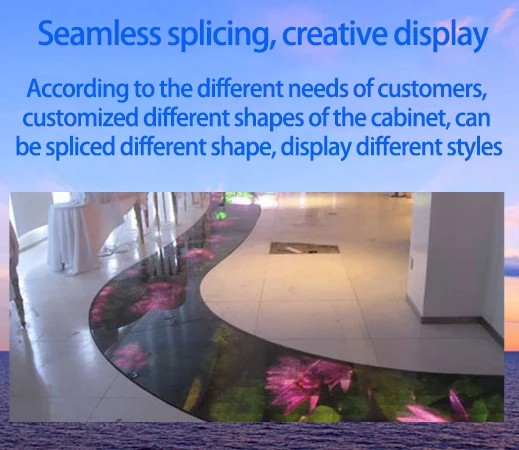 Seamless splicing, creative display

According to the different needs of customers, customized different shapes of the cabinet, can be spliced different shape, display different styles